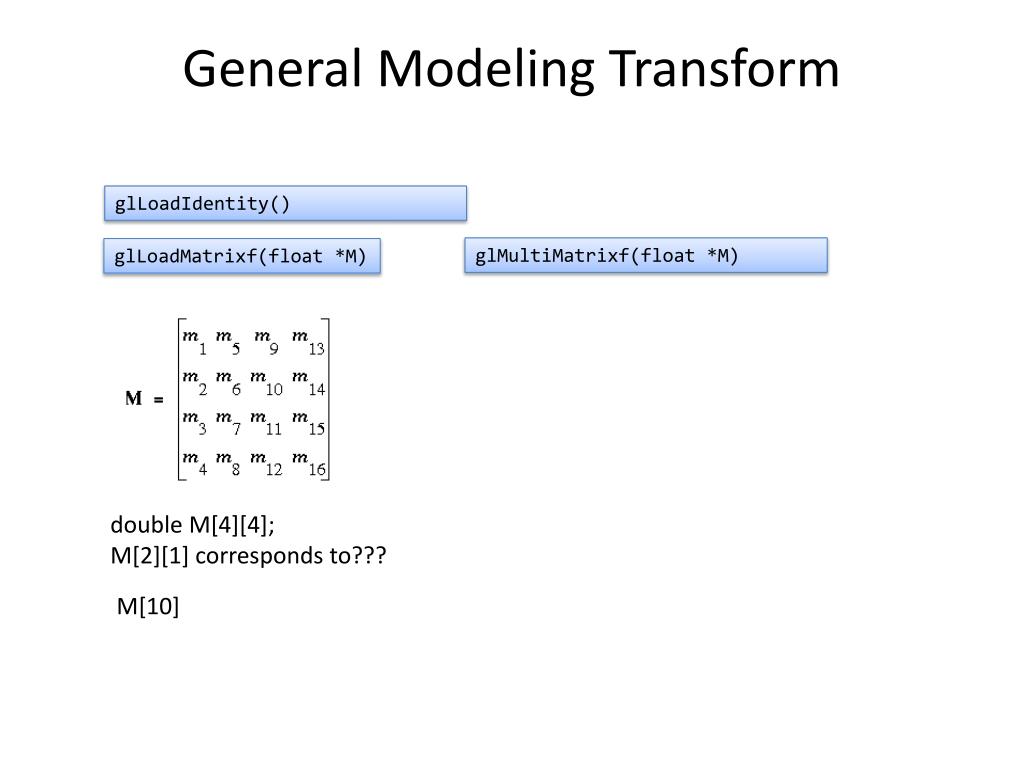 General Modeling Transform

glLoadIdentity()

glLoadMatrixf(float *M)

glMultiMatrixf(float *M)

$\mathbf{M} = \begin{bmatrix} m_1 & m_5 & m_9 & m_{13} \\ m_2 & m_6 & m_{10} & m_{14} \\ m_3 & m_7 & m_{11} & m_{15} \\ m_4 & m_8 & m_{12} & m_{16} \end{bmatrix}$

double M[4][4];
M[2][1] corresponds to???

M[10]